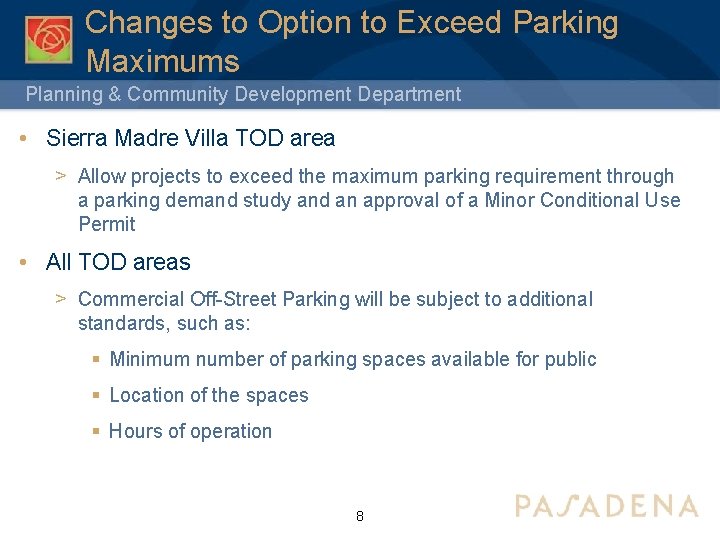 Changes to Option to Exceed Parking Maximums

Planning & Community Development Department

• Sierra Madre Villa TOD area

> Allow projects to exceed the maximum parking requirement through a parking demand study and an approval of a Minor Conditional Use Permit

• All TOD areas

> Commercial Off-Street Parking will be subject to additional standards, such as:

▪ Minimum number of parking spaces available for public

▪ Location of the spaces

▪ Hours of operation

8

PASADENA